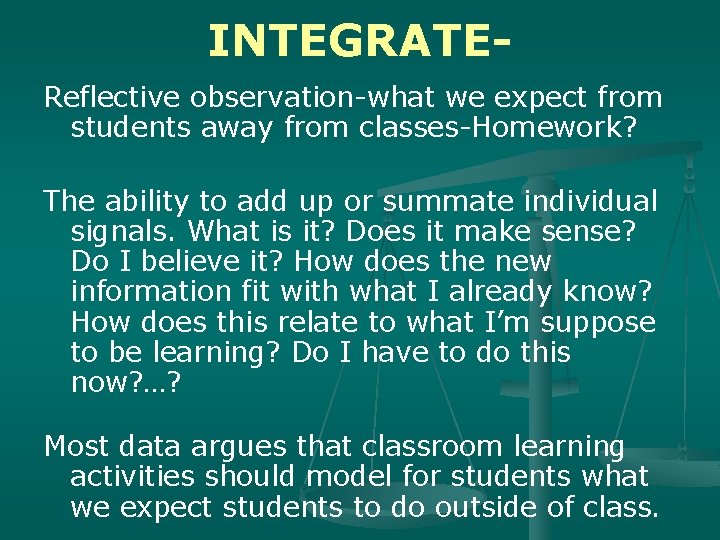 INTEGRATE-

Reflective observation-what we expect from students away from classes-Homework?

The ability to add up or summate individual signals. What is it? Does it make sense? Do I believe it? How does the new information fit with what I already know? How does this relate to what I'm suppose to be learning? Do I have to do this now?…?

Most data argues that classroom learning activities should model for students what we expect students to do outside of class.